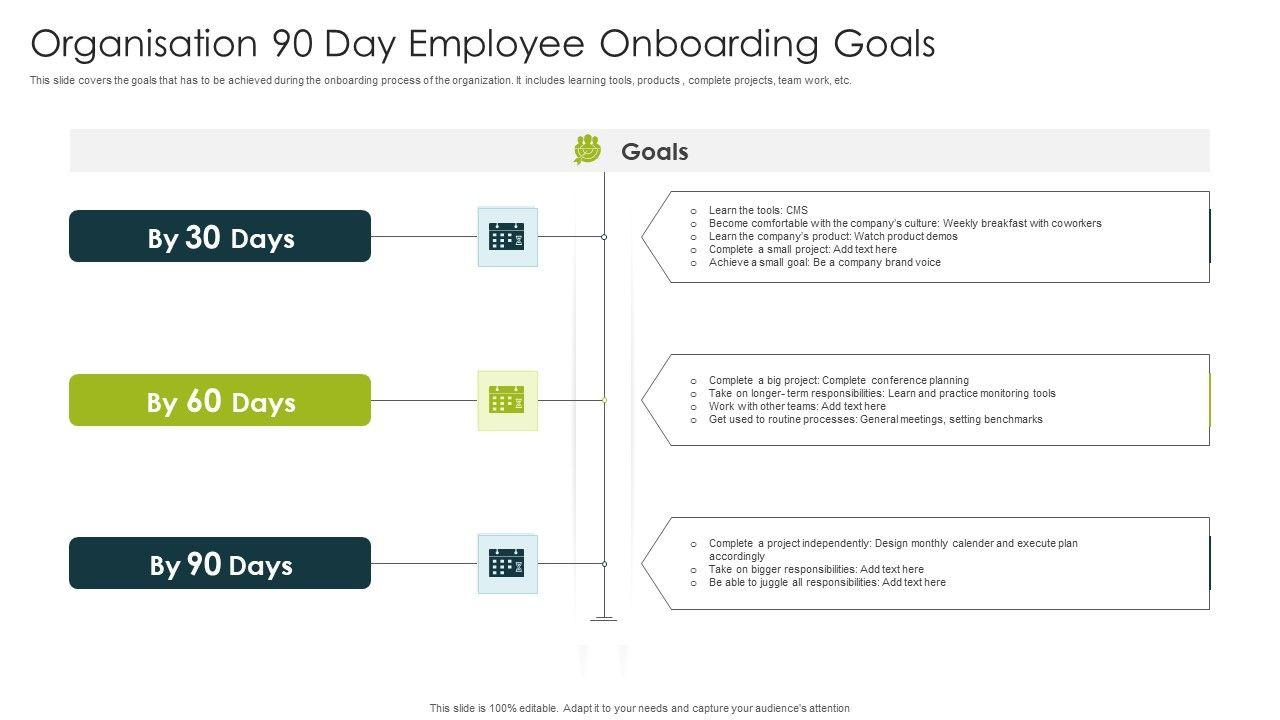 Organisation 90 Day Employee Onboarding Goals

This slide covers the goals that has to be achieved during the onboarding process of the organization. It includes learning tools, products , complete projects, team work, etc.

Goals

By 30 Days

o Learn the tools: CMS
o Become comfortable with the company's culture: Weekly breakfast with coworkers
o Learn the company's product: Watch product demos
o Complete a small project: Add text here
o Achieve a small goal: Be a company brand voice

By 60 Days

o Complete a big project: Complete conference planning
o Take on longer- term responsibilities: Learn and practice monitoring tools
o Work with other teams: Add text here
o Get used to routine processes: General meetings, setting benchmarks

By 90 Days

o Complete a project independently: Design monthly calender and execute plan accordingly
o Take on bigger responsibilities: Add text here
o Be able to juggle all responsibilities: Add text here

This slide is 100% editable. Adapt it to your needs and capture your audience's attention